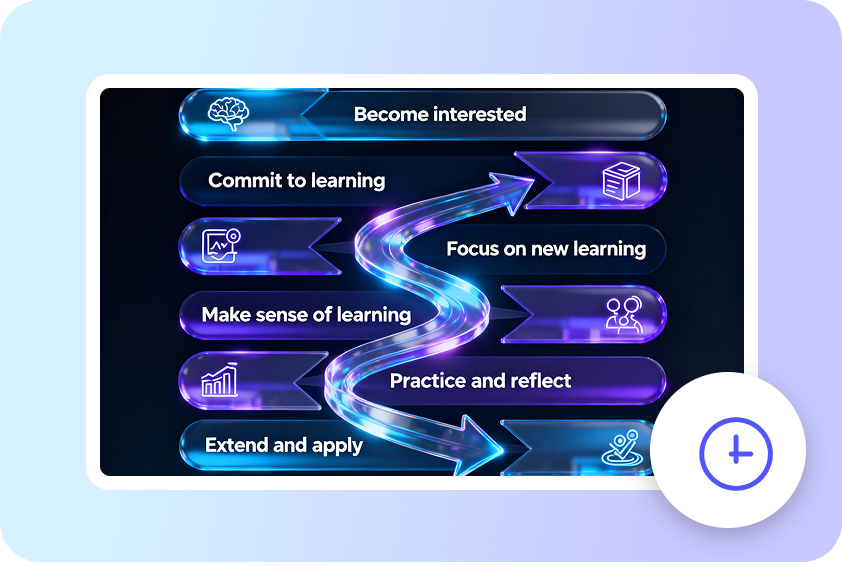 Become interested

Commit to learning

Focus on new learning

Make sense of learning

Practice and reflect

Extend and apply